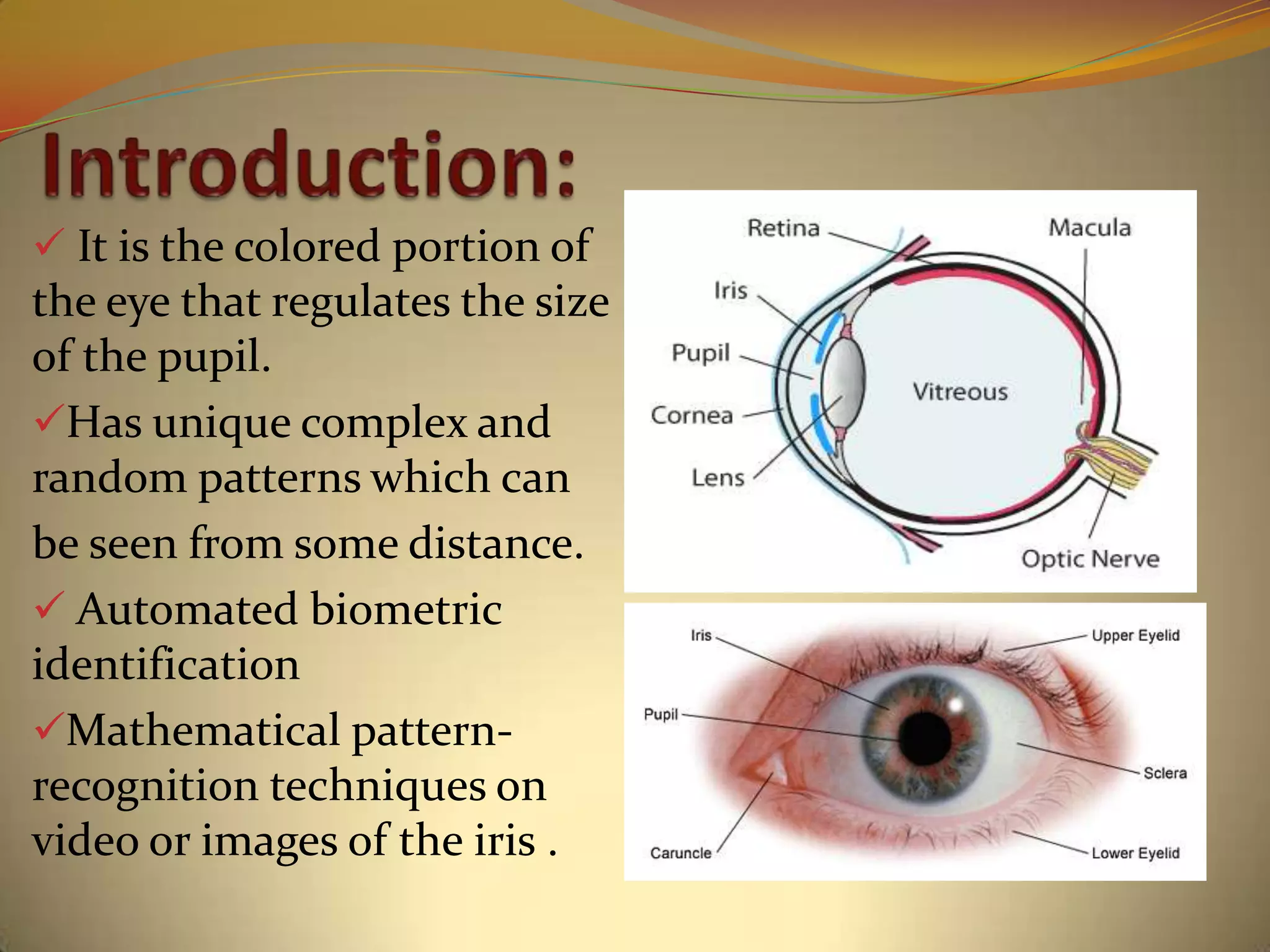 Introduction:

✓ It is the colored portion of the eye that regulates the size of the pupil.

✓Has unique complex and random patterns which can be seen from some distance.

✓ Automated biometric identification

✓Mathematical pattern-recognition techniques on video or images of the iris .

Retina
Macula
Iris
Pupil
Vitreous
Cornea
Lens
Optic Nerve

Iris
Upper Eyelid
Pupil
Sclera
Caruncle
Lower Eyelid